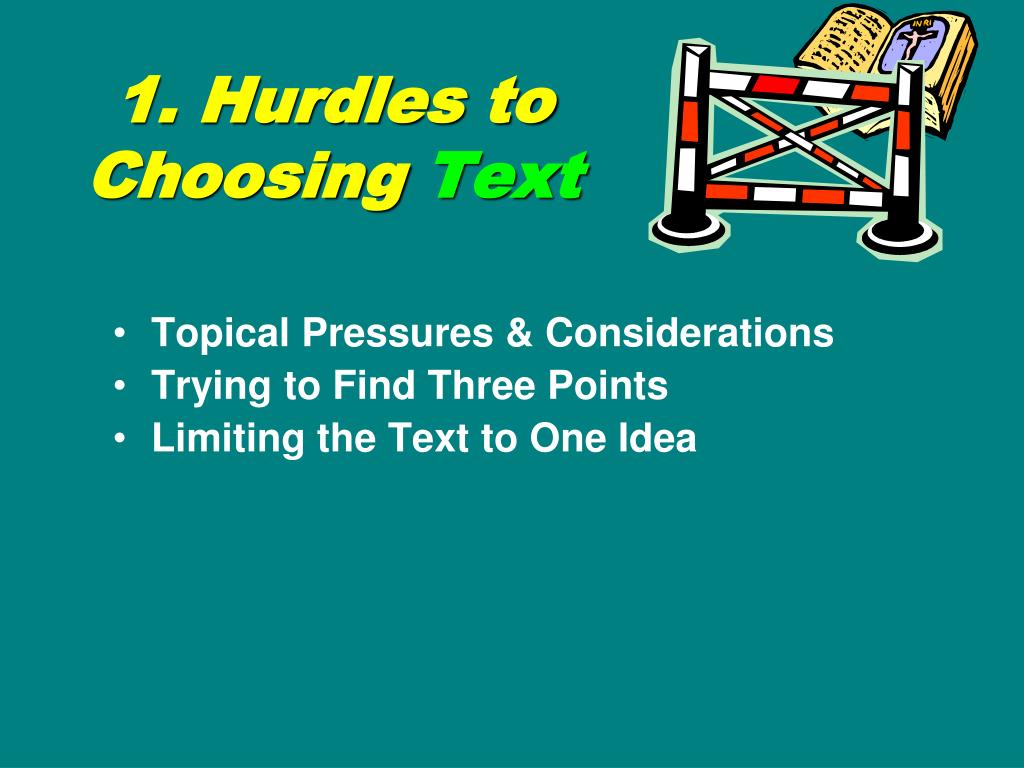 1. Hurdles to Choosing Text

INRI

• Topical Pressures & Considerations
• Trying to Find Three Points
• Limiting the Text to One Idea